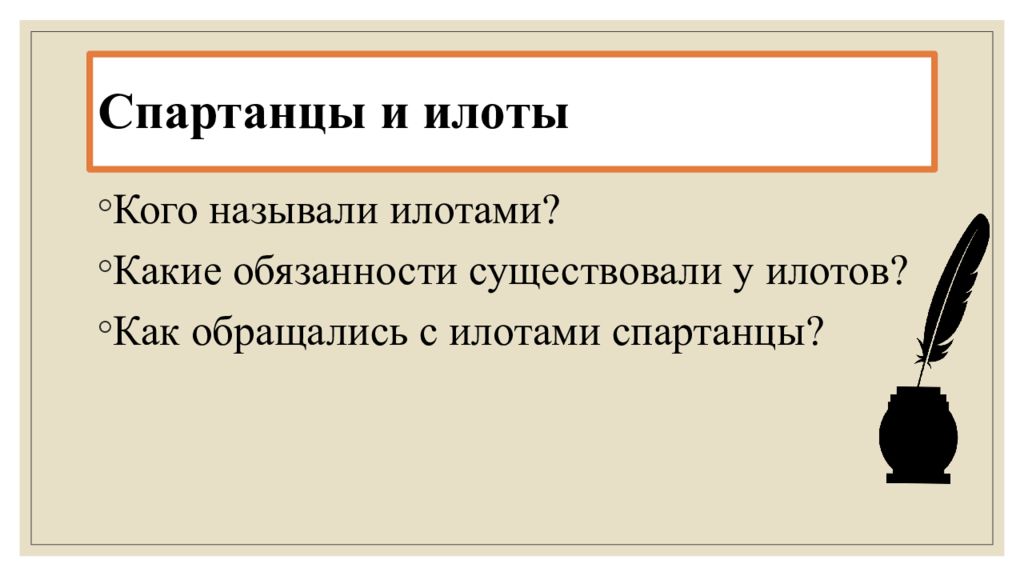 Спартанцы и илоты

◦Кого называли илотами?

◦Какие обязанности существовали у илотов?

◦Как обращались с илотами спартанцы?